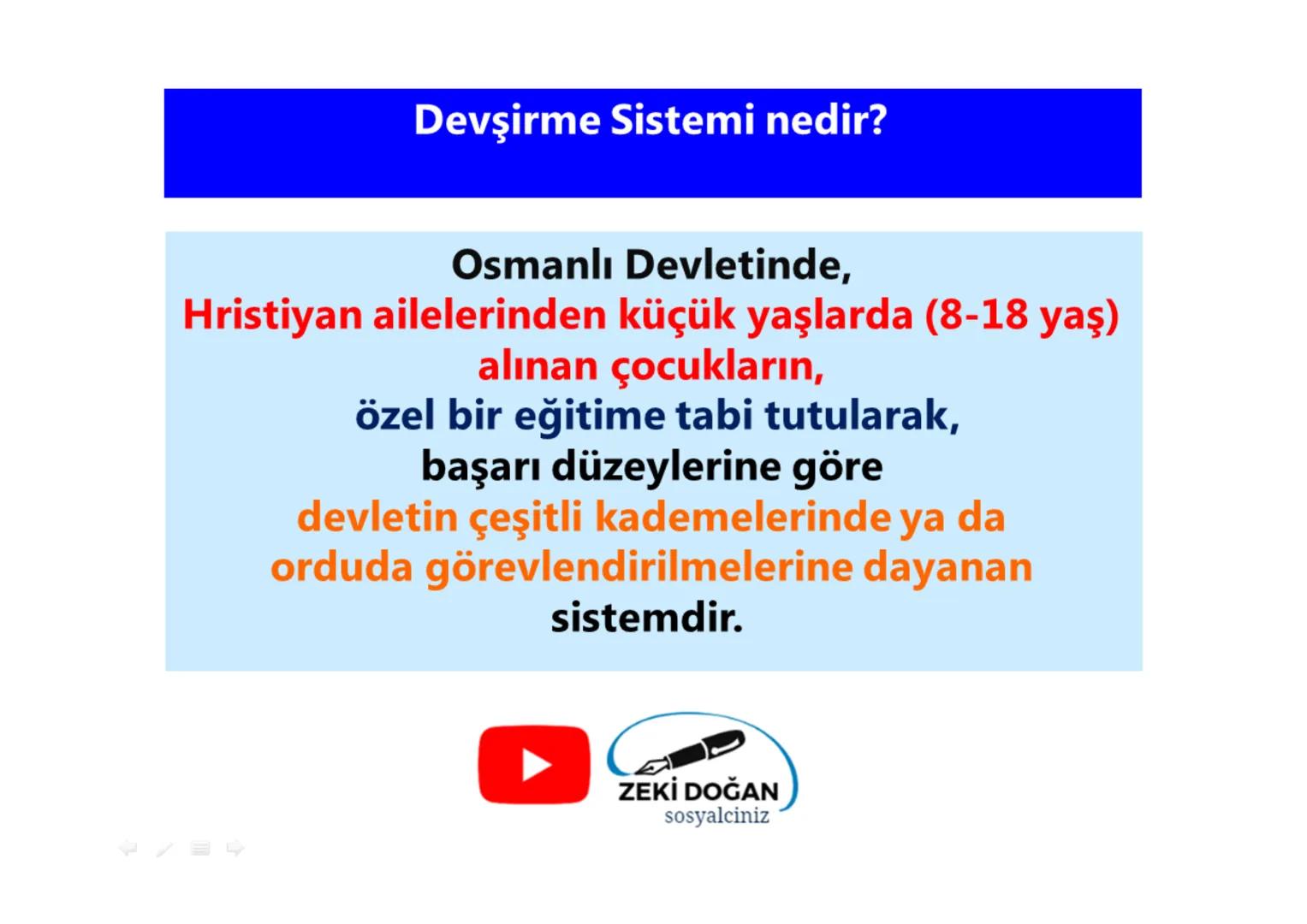 Devşirme Sistemi nedir?

Osmanlı Devletinde,
Hristiyan ailelerinden küçük yaşlarda (8-18 yaş) alınan çocukların,
özel bir eğitime tabi tutularak,
başarı düzeylerine göre
devletin çeşitli kademelerinde ya da orduda görevlendirilmelerine dayanan
sistemdir.

ZEKİ DOĞAN
sosyalciniz